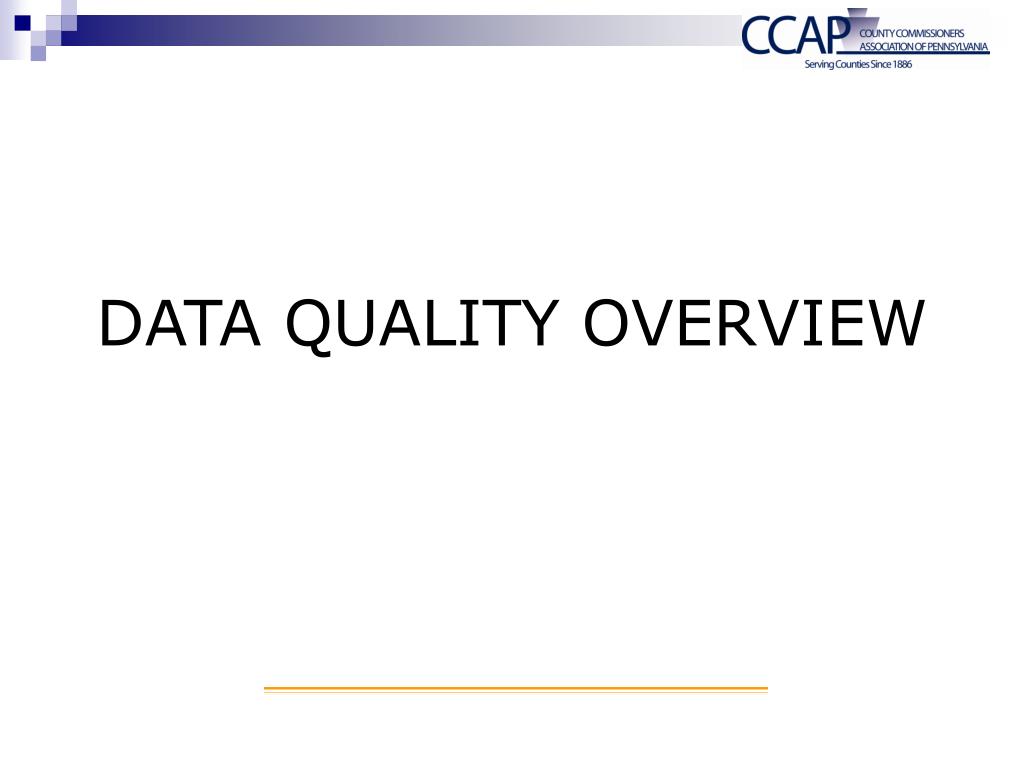 CCAP COUNTY COMMISSIONERS ASSOCIATION OF PENNSYLVANIA
Serving Counties Since 1886

DATA QUALITY OVERVIEW